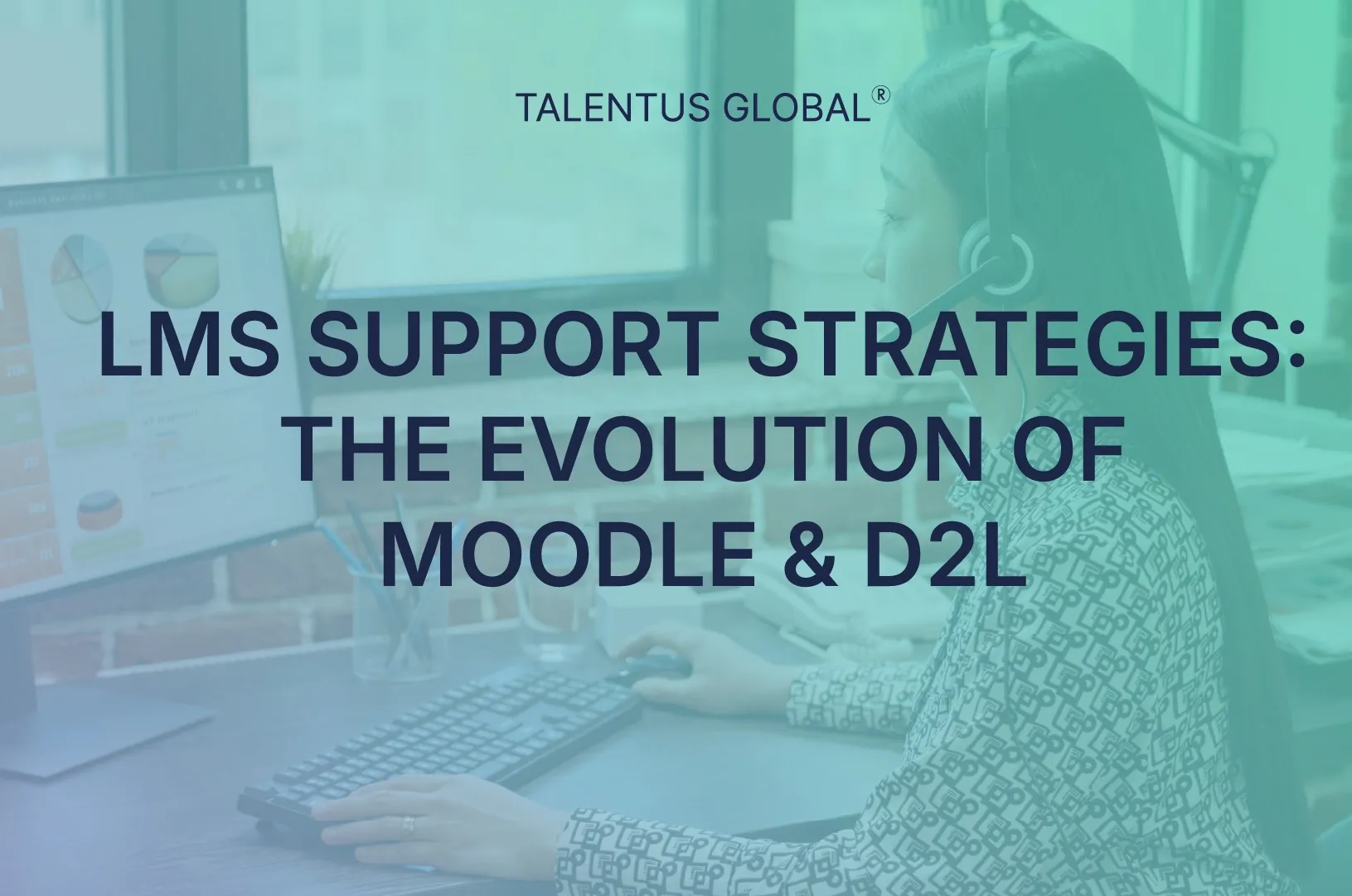 TALENTUS GLOBAL®

LMS SUPPORT STRATEGIES: THE EVOLUTION OF MOODLE & D2L